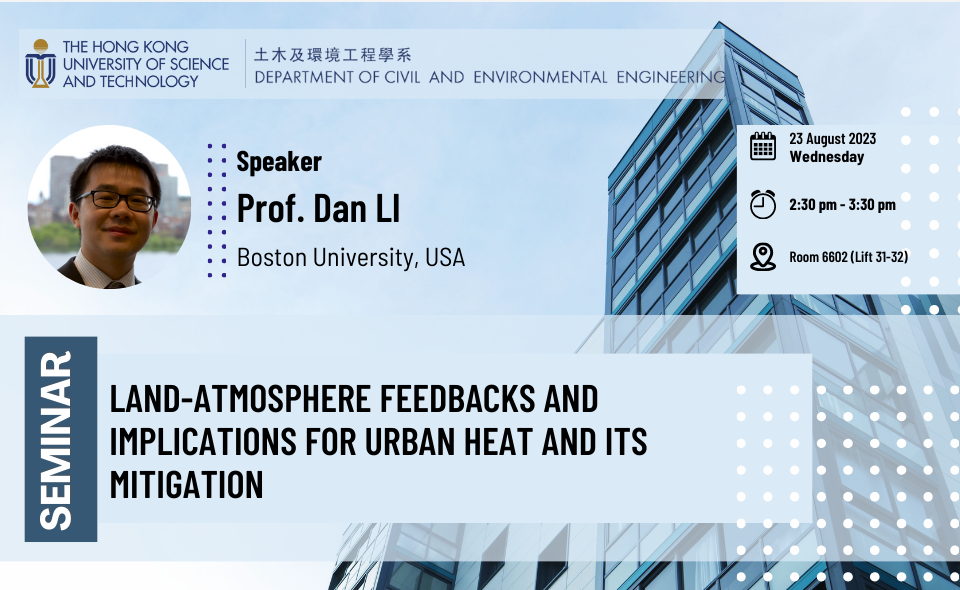 THE HONG KONG UNIVERSITY OF SCIENCE AND TECHNOLOGY

土木及環境工程學系
DEPARTMENT OF CIVIL AND ENVIRONMENTAL ENGINEERING

Speaker
Prof. Dan LI
Boston University, USA

23 August 2023
Wednesday

2:30 pm - 3:30 pm

Room 6602 (Lift 31-32)

SEMINAR

LAND-ATMOSPHERE FEEDBACKS AND IMPLICATIONS FOR URBAN HEAT AND ITS MITIGATION